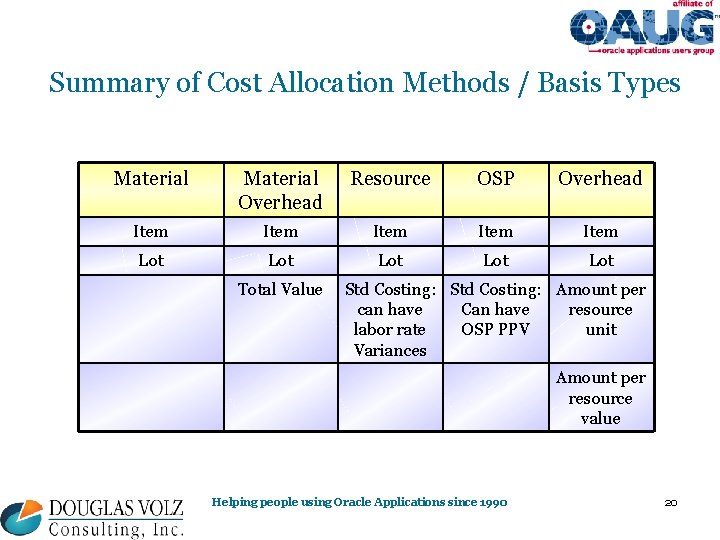 affiliate of
OAUG
oracle applications users group

Summary of Cost Allocation Methods / Basis Types

| Material | Material Overhead | Resource | OSP | Overhead |
|---|---|---|---|---|
| Item | Item | Item | Item | Item |
| Lot | Lot | Lot | Lot | Lot |
| | Total Value | Std Costing: can have labor rate Variances | Std Costing: Can have OSP PPV | Amount per resource unit |
| | | | | Amount per resource value |

DOUGLAS VOLZ Consulting, Inc.

Helping people using Oracle Applications since 1990

20